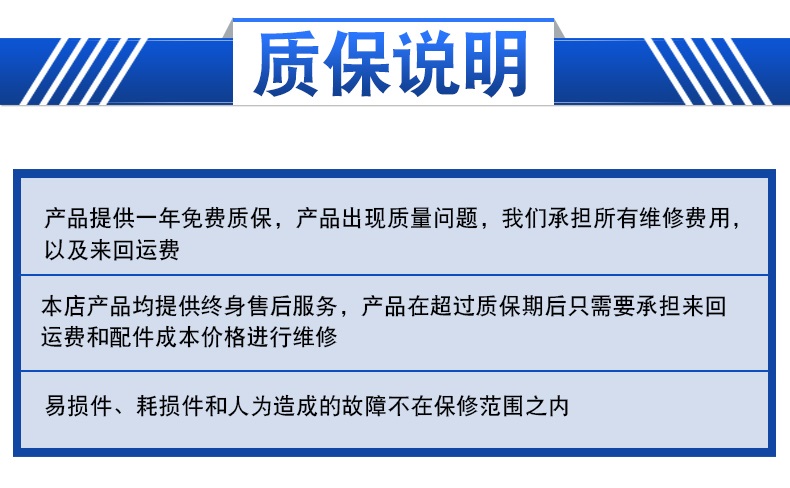 质保说明

产品提供一年免费质保，产品出现质量问题，我们承担所有维修费用，以及来回运费

本店产品均提供终身售后服务，产品在超过质保期后只需要承担来回运费和配件成本价格进行维修

易损件、耗损件和人为造成的故障不在保修范围之内